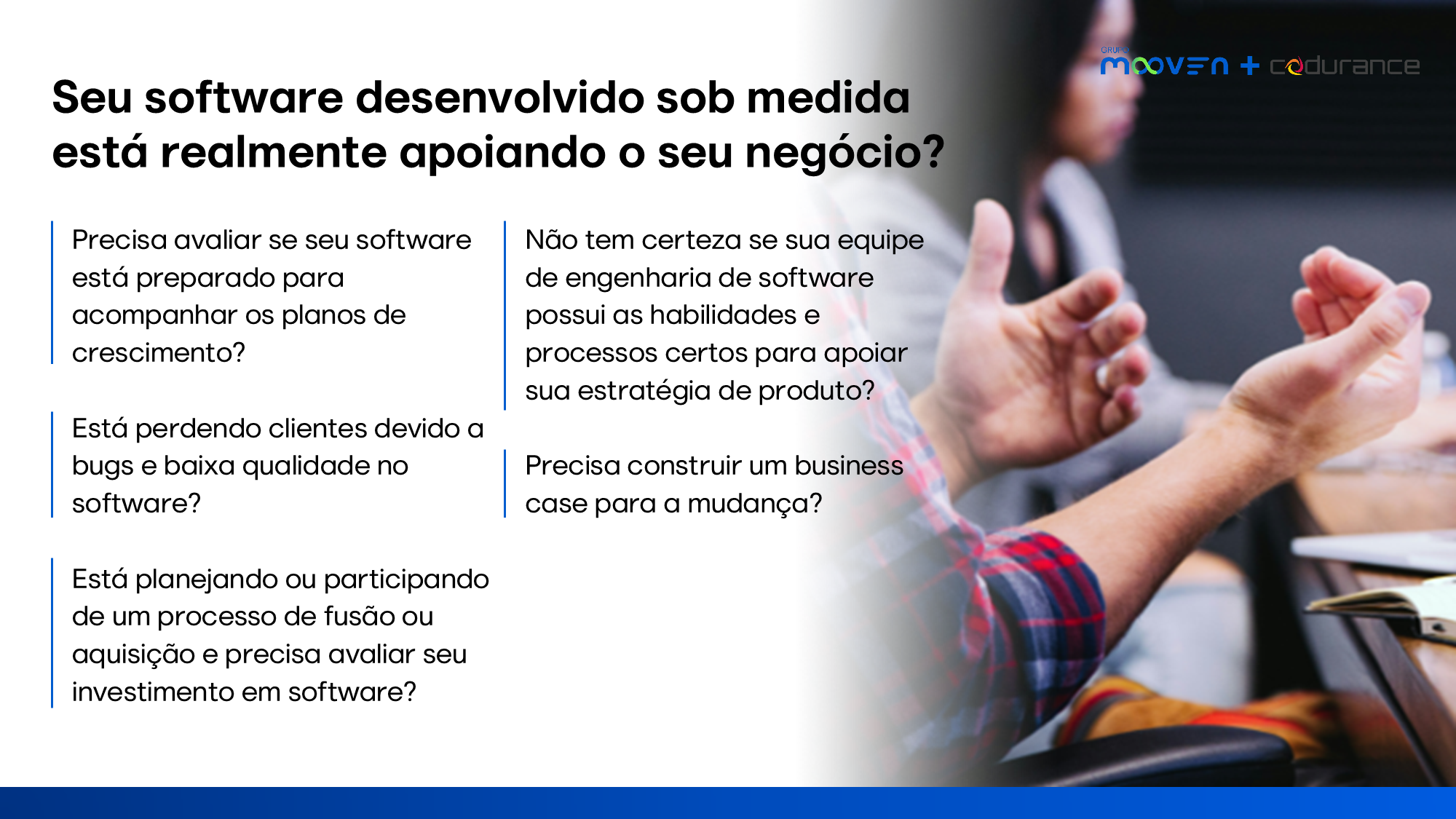 GRUPO mooven + codurance

Seu software desenvolvido sob medida está realmente apoiando o seu negócio?

Precisa avaliar se seu software está preparado para acompanhar os planos de crescimento?

Está perdendo clientes devido a bugs e baixa qualidade no software?

Está planejando ou participando de um processo de fusão ou aquisição e precisa avaliar seu investimento em software?

Não tem certeza se sua equipe de engenharia de software possui as habilidades e processos certos para apoiar sua estratégia de produto?

Precisa construir um business case para a mudança?